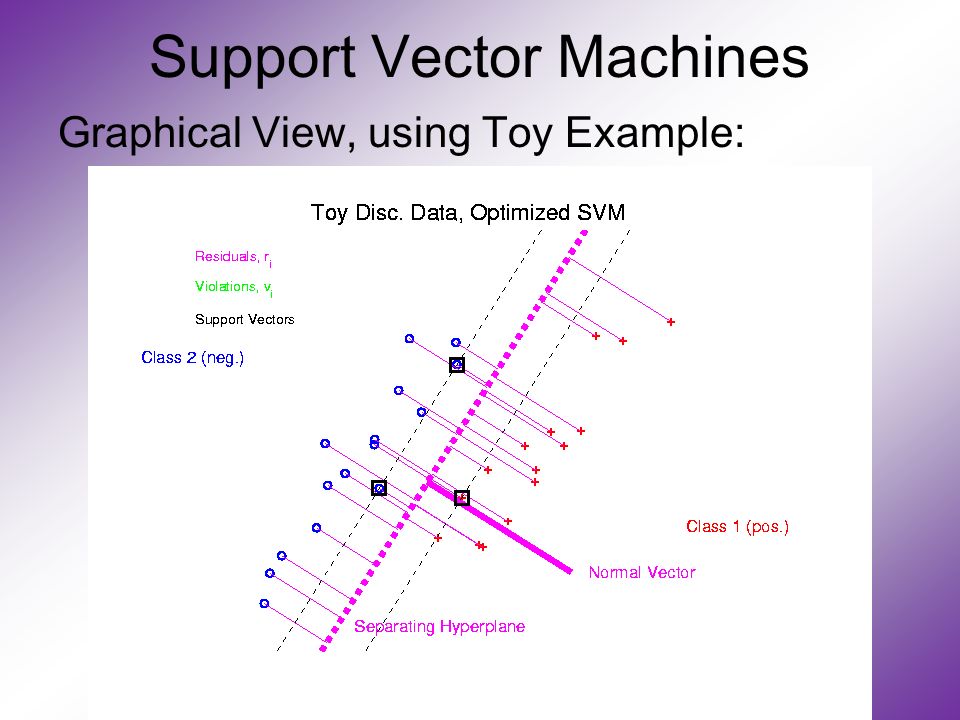 Support Vector Machines

Graphical View, using Toy Example:

Toy Disc. Data, Optimized SVM

Residuals, $r_i$

Violations, $v_i$

Support Vectors

Class 2 (neg.)

Class 1 (pos.)

Normal Vector

Separating Hyperplane